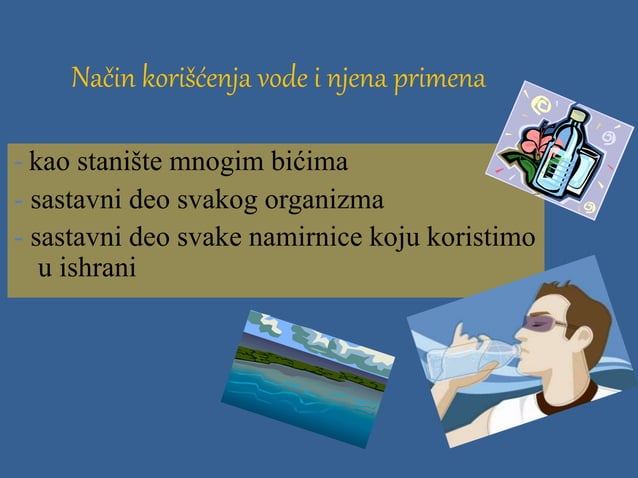 Način korišćenja vode i njena primena

- kao stanište mnogim bićima
- sastavni deo svakog organizma
- sastavni deo svake namirnice koju koristimo u ishrani